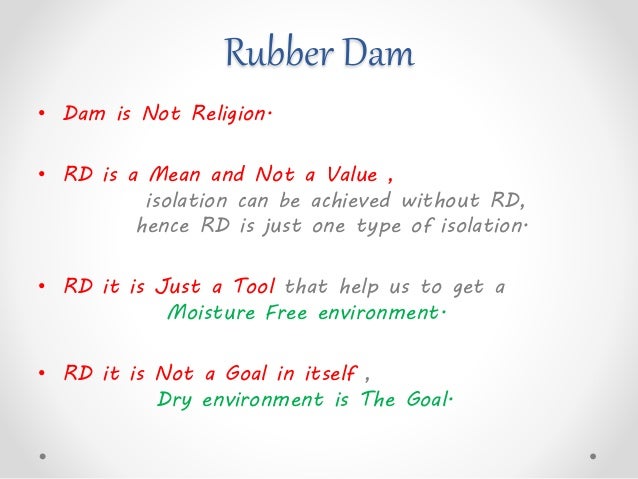 Rubber Dam

• Dam is Not Religion.

• RD is a Mean and Not a Value , isolation can be achieved without RD, hence RD is just one type of isolation.

• RD it is Just a Tool that help us to get a Moisture Free environment.

• RD it is Not a Goal in itself , Dry environment is The Goal.